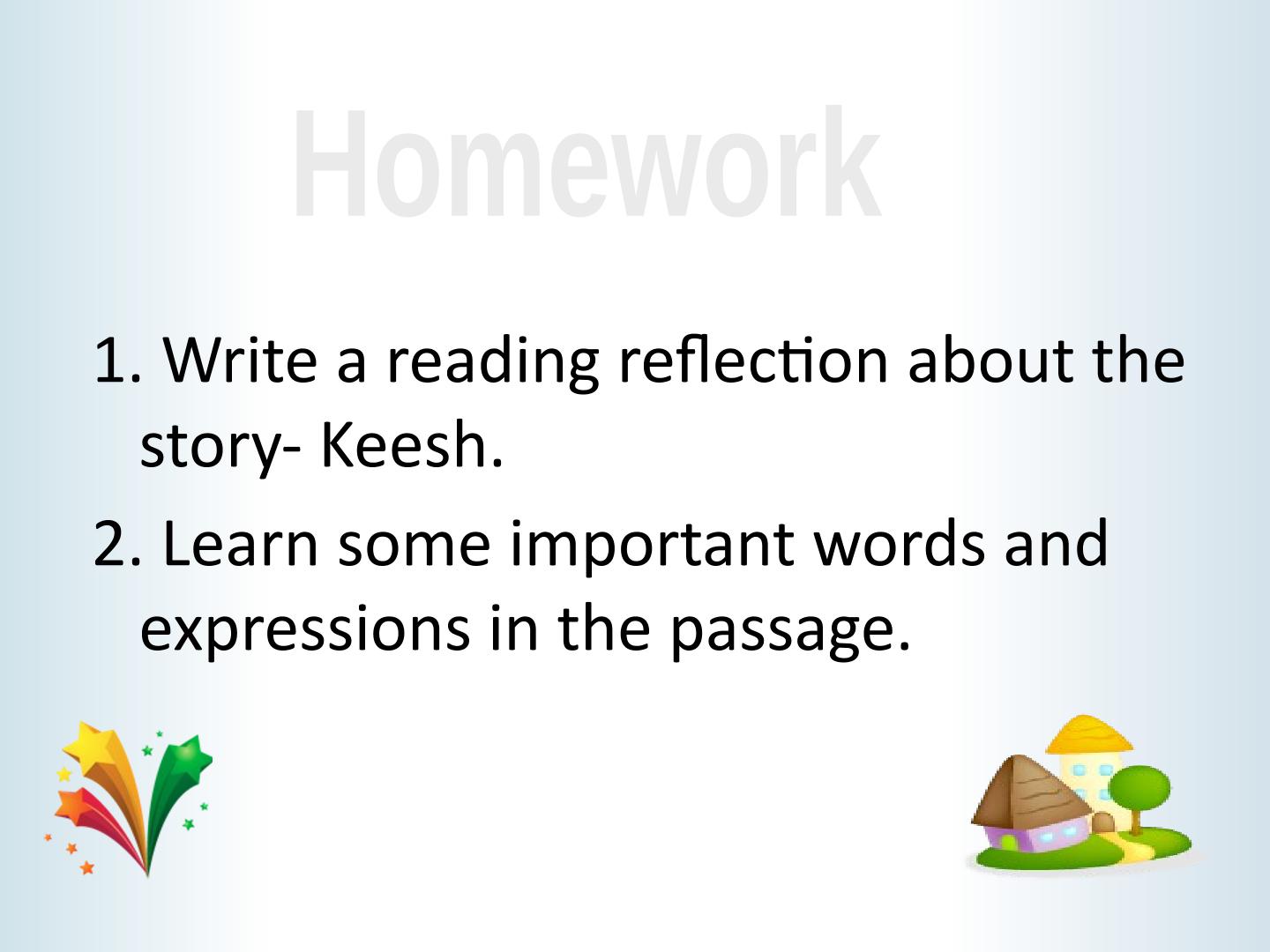 Homework

1. Write a reading reflection about the story- Keesh.

2. Learn some important words and expressions in the passage.